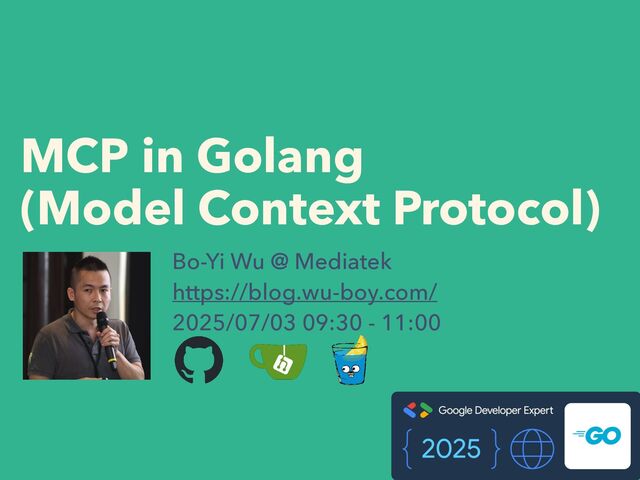 MCP in Golang
(Model Context Protocol)

Bo-Yi Wu @ Mediatek
https://blog.wu-boy.com/
2025/07/03 09:30 - 11:00

Google Developer Expert
{ 2025 }
GO